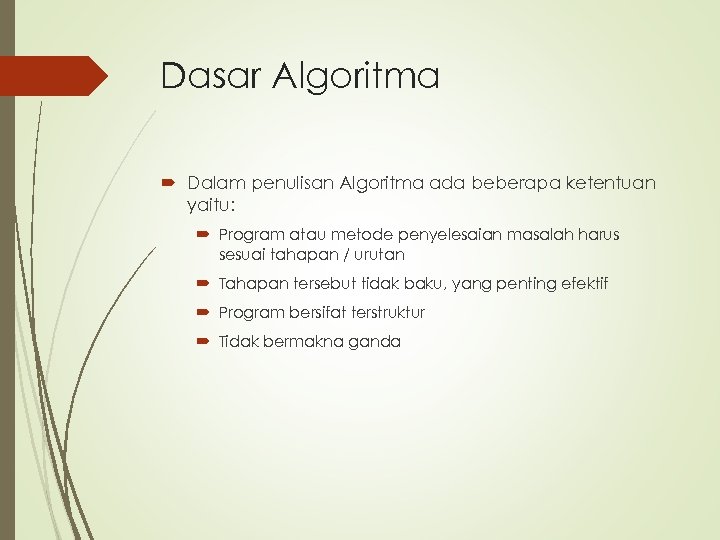 Dasar Algoritma

Dalam penulisan Algoritma ada beberapa ketentuan yaitu:

Program atau metode penyelesaian masalah harus sesuai tahapan / urutan

Tahapan tersebut tidak baku, yang penting efektif

Program bersifat terstruktur

Tidak bermakna ganda